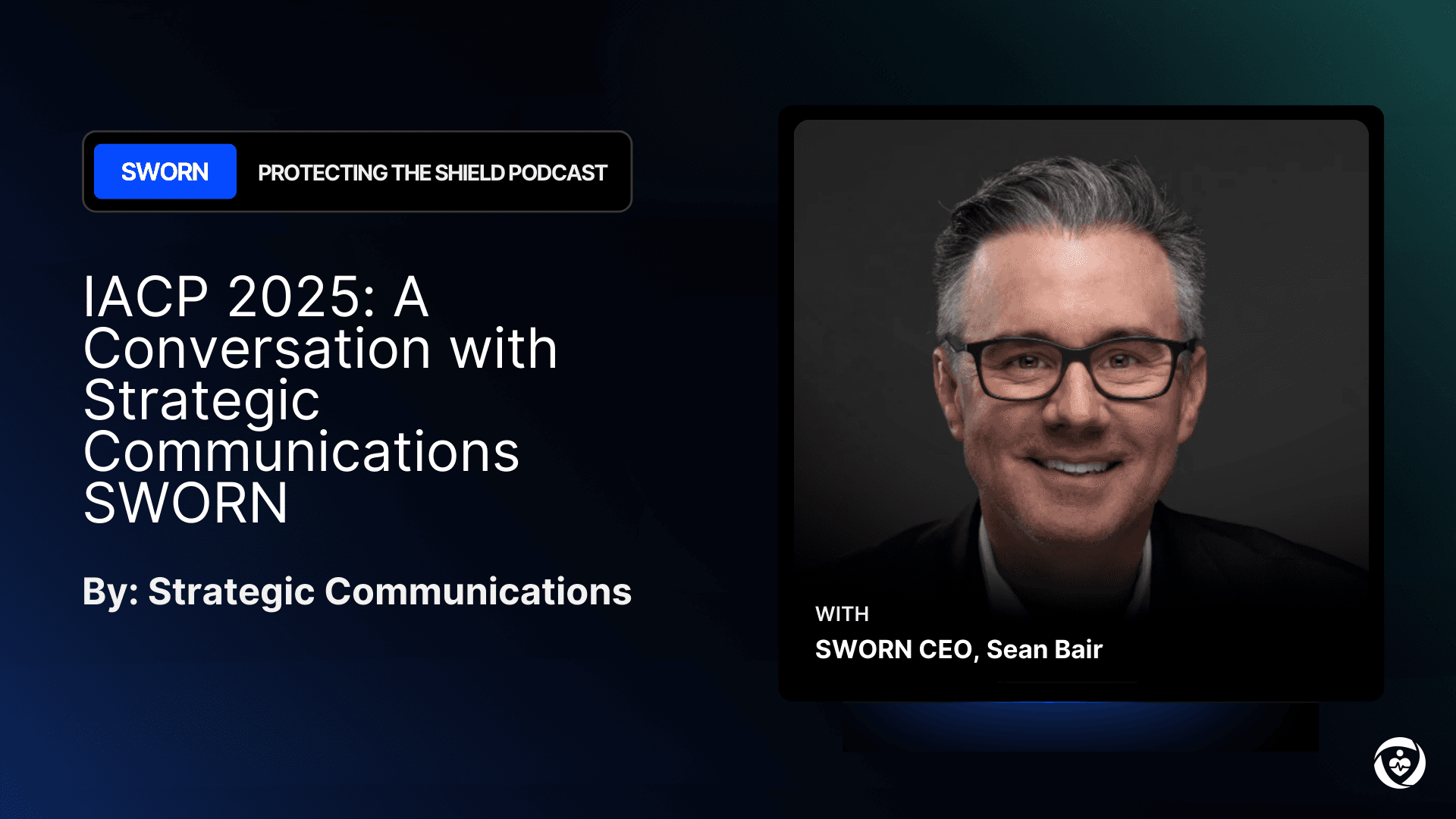 SWORN PROTECTING THE SHIELD PODCAST

IACP 2025: A Conversation with Strategic Communications SWORN

By: Strategic Communications

WITH
SWORN CEO, Sean Bair